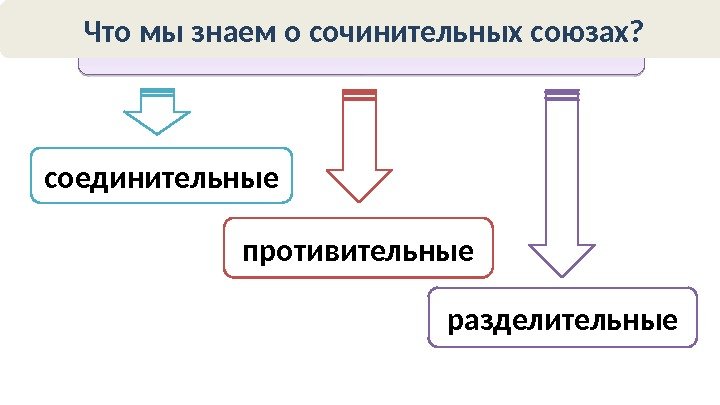 Что мы знаем о сочинительных союзах?

соединительные

противительные

разделительные